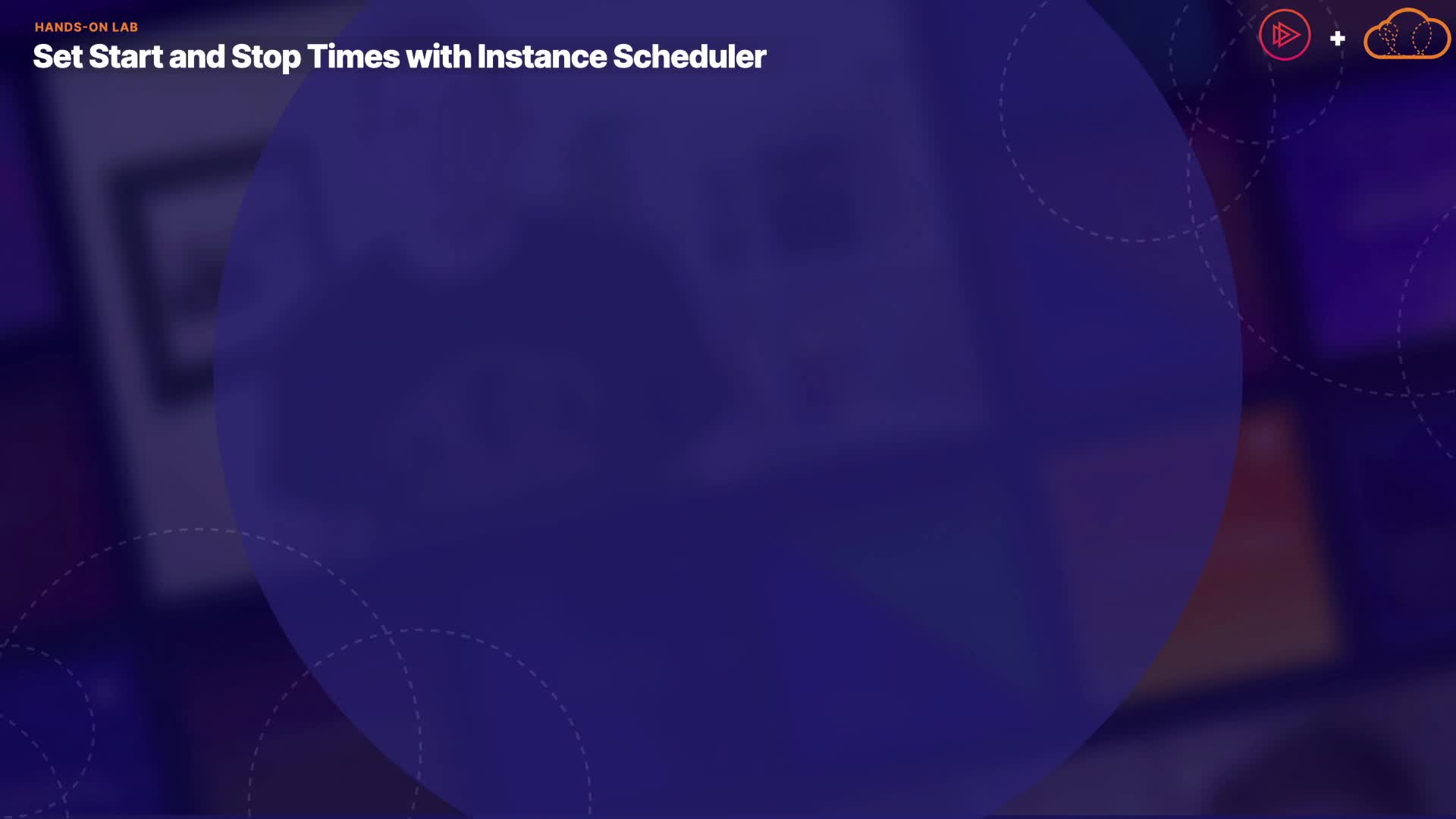 HANDS-ON LAB

Set Start and Stop Times with Instance Scheduler

+